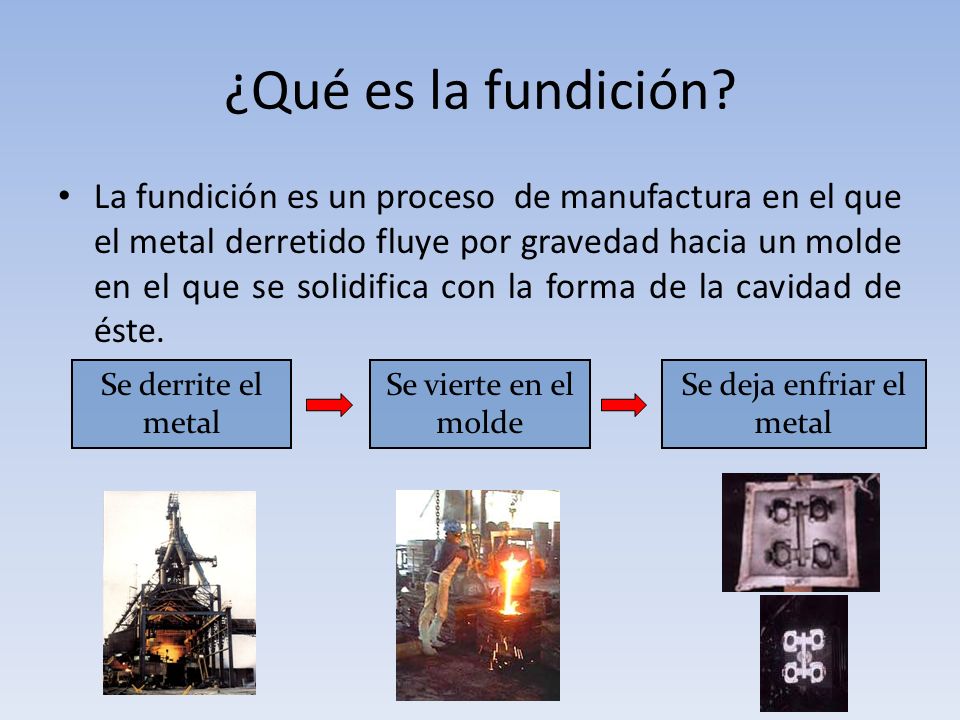 ¿Qué es la fundición?

• La fundición es un proceso de manufactura en el que el metal derretido fluye por gravedad hacia un molde en el que se solidifica con la forma de la cavidad de éste.

Se derrite el metal

Se vierte en el molde

Se deja enfriar el metal